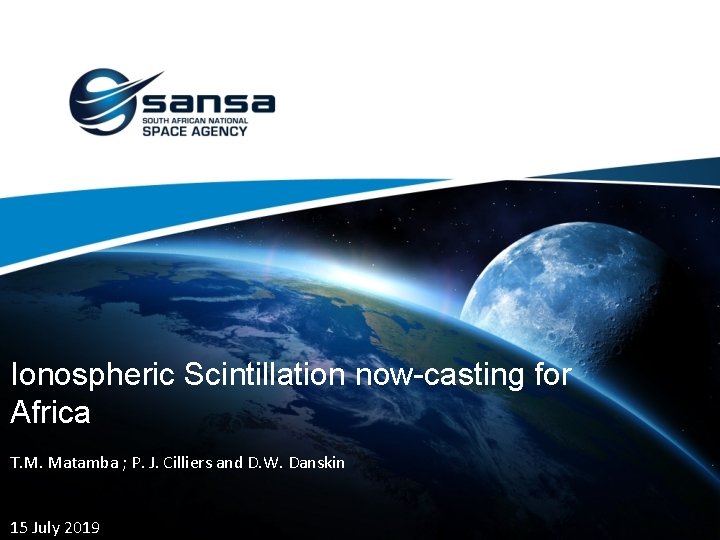 sansa
SOUTH AFRICAN NATIONAL
SPACE AGENCY

Ionospheric Scintillation now-casting for Africa

T.M. Matamba ; P. J. Cilliers and D.W. Danskin

15 July 2019